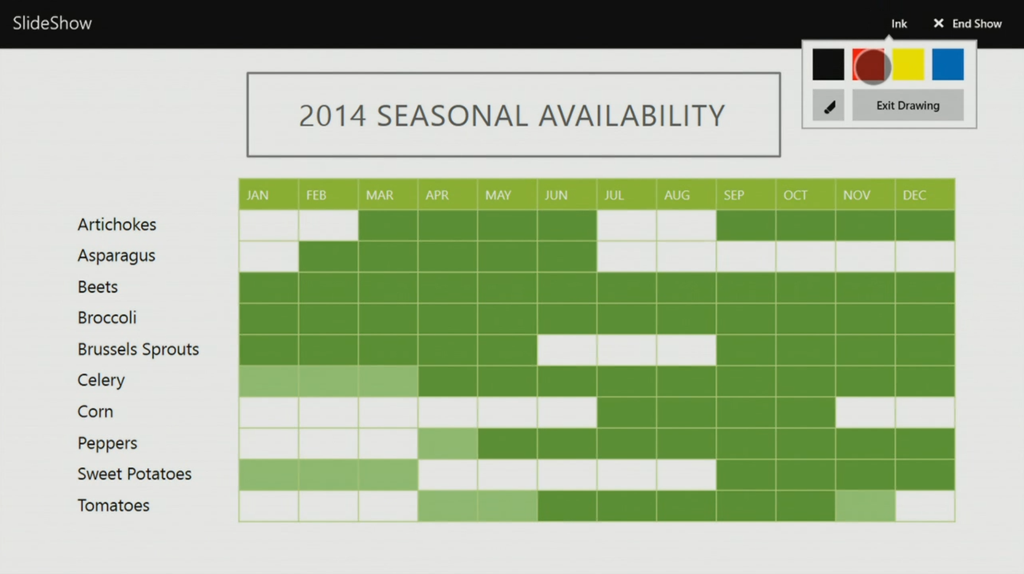 SlideShow

Ink

End Show

Exit Drawing

2014 SEASONAL AVAILABILITY

| | JAN | FEB | MAR | APR | MAY | JUN | JUL | AUG | SEP | OCT | NOV | DEC |
|---|---|---|---|---|---|---|---|---|---|---|---|---|
| Artichokes | | | | | | | | | | | | |
| Asparagus | | | | | | | | | | | | |
| Beets | | | | | | | | | | | | |
| Broccoli | | | | | | | | | | | | |
| Brussels Sprouts | | | | | | | | | | | | |
| Celery | | | | | | | | | | | | |
| Corn | | | | | | | | | | | | |
| Peppers | | | | | | | | | | | | |
| Sweet Potatoes | | | | | | | | | | | | |
| Tomatoes | | | | | | | | | | | | |